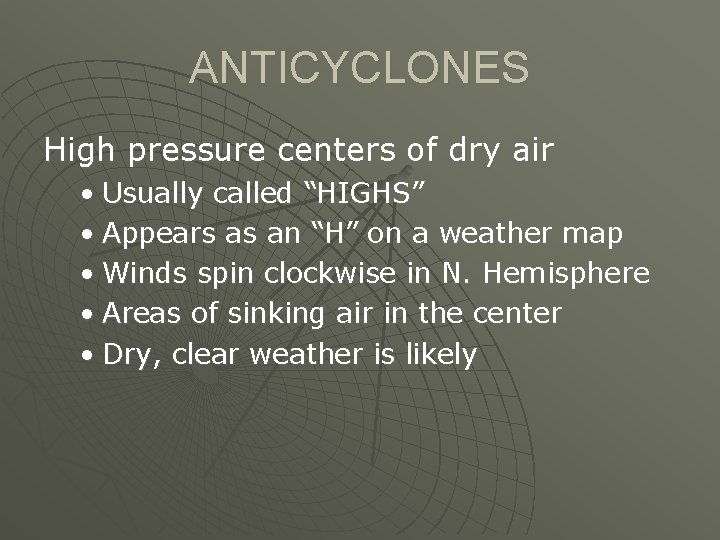 ANTICYCLONES

High pressure centers of dry air

• Usually called “HIGHS”
• Appears as an “H” on a weather map
• Winds spin clockwise in N. Hemisphere
• Areas of sinking air in the center
• Dry, clear weather is likely